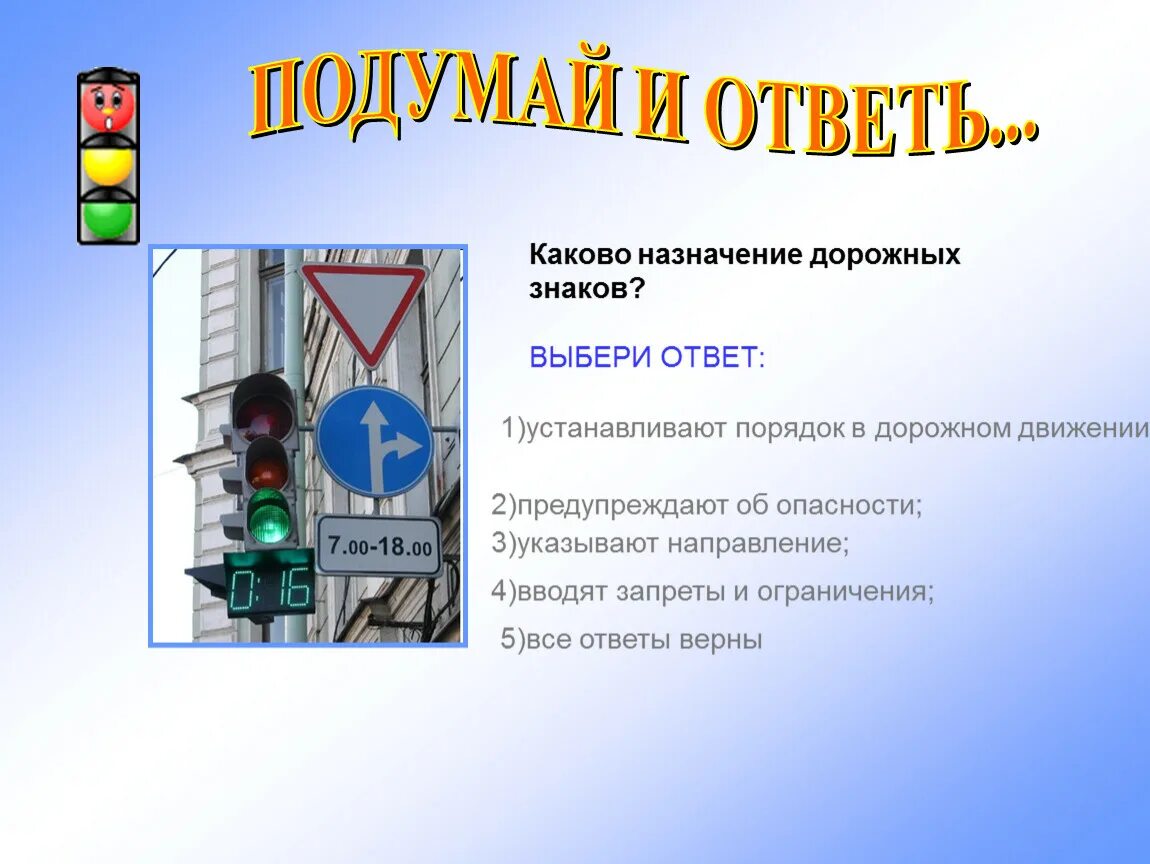 ПОДУМАЙ И ОТВЕТЬ...

7.00-18.00

0:16

Каково назначение дорожных знаков?

ВЫБЕРИ ОТВЕТ:

1)устанавливают порядок в дорожном движении

2)предупреждают об опасности;

3)указывают направление;

4)вводят запреты и ограничения;

5)все ответы верны